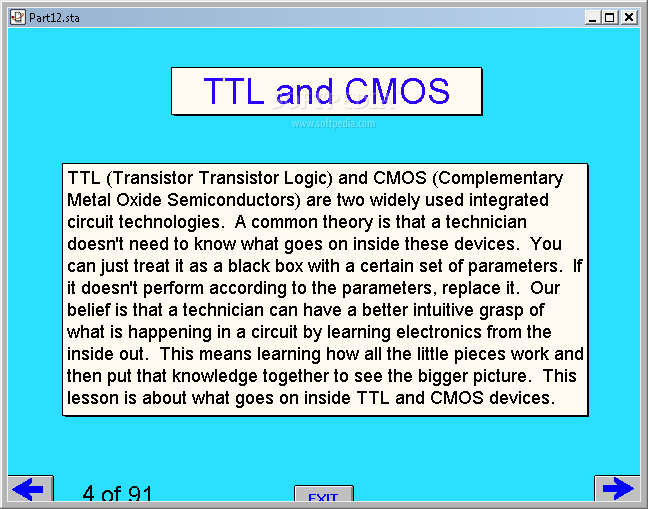 Part12.sta

TTL and CMOS

SOFTPEDIA
www.softpedia.com

TTL (Transistor Transistor Logic) and CMOS (Complementary Metal Oxide Semiconductors) are two widely used integrated circuit technologies. A common theory is that a technician doesn't need to know what goes on inside these devices. You can just treat it as a black box with a certain set of parameters. If it doesn't perform according to the parameters, replace it. Our belief is that a technician can have a better intuitive grasp of what is happening in a circuit by learning electronics from the inside out. This means learning how all the little pieces work and then put that knowledge together to see the bigger picture. This lesson is about what goes on inside TTL and CMOS devices.

4 of 91

EXIT